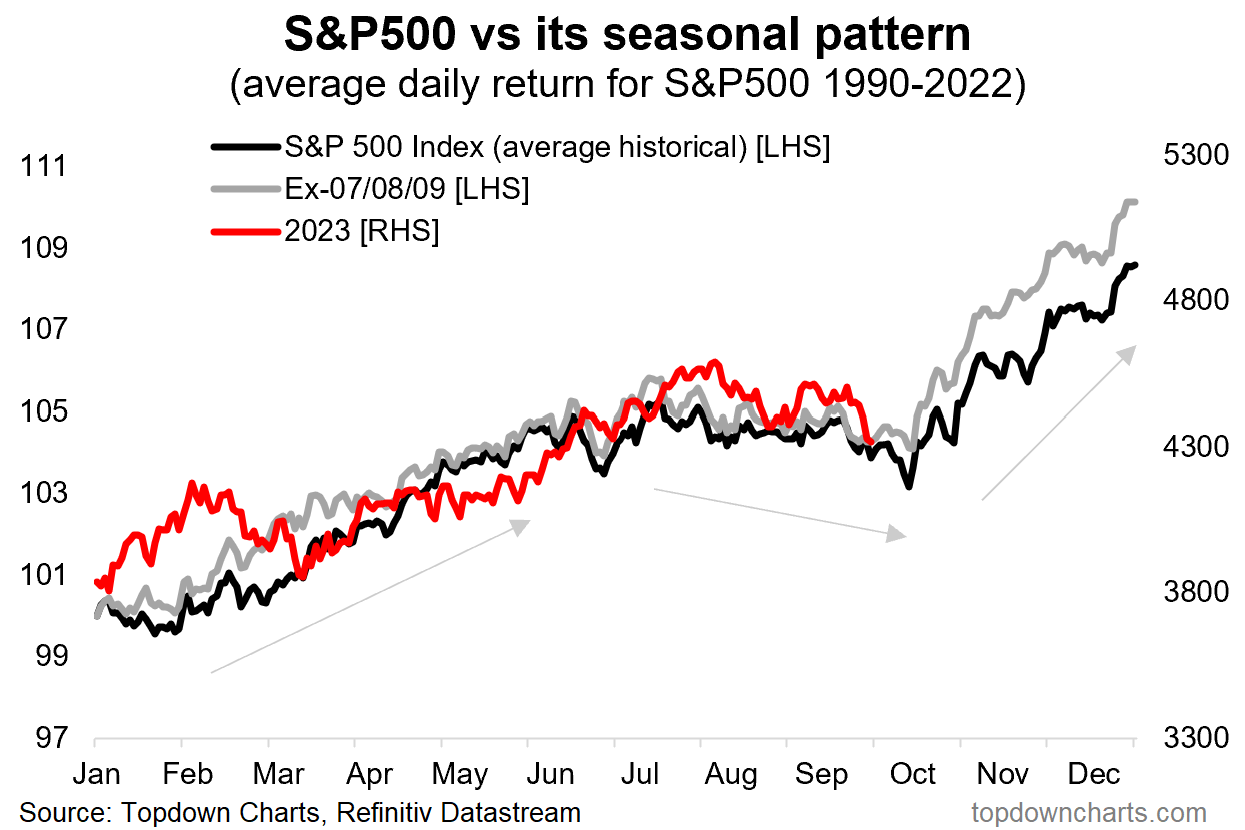 S&P500 vs its seasonal pattern
(average daily return for S&P500 1990-2022)

S&P 500 Index (average historical) [LHS]
Ex-07/08/09 [LHS]
2023 [RHS]

111
109
107
105
103
101
99
97

5300
4800
4300
3800
3300

Jan Feb Mar Apr May Jun Jul Aug Sep Oct Nov Dec

Source: Topdown Charts, Refinitiv Datastream
topdowncharts.com